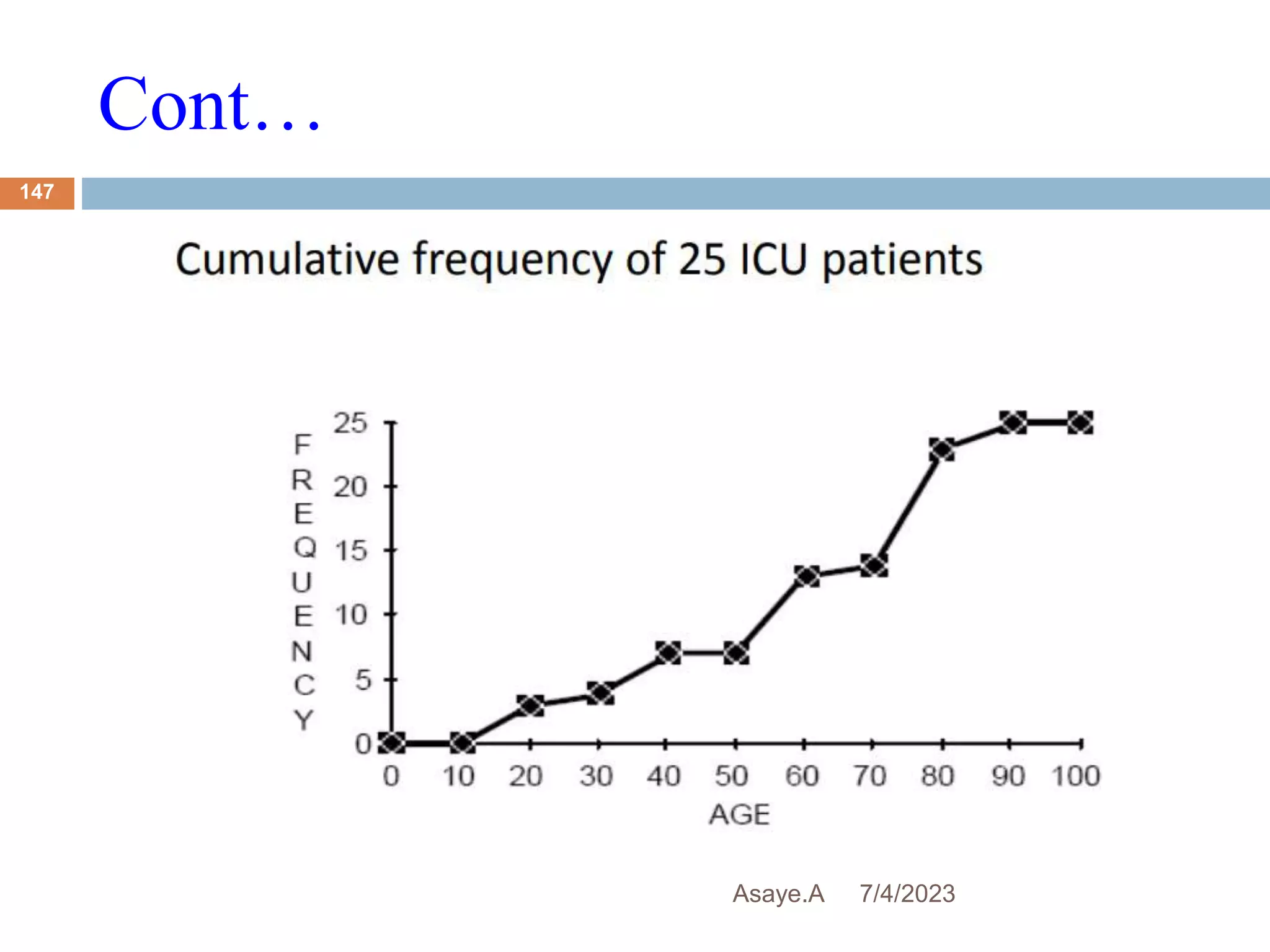 Cont…

147

Cumulative frequency of 25 ICU patients

FREQUENCY

25
20
15
10
5
0

0 10 20 30 40 50 60 70 80 90 100

AGE

Asaye.A 7/4/2023